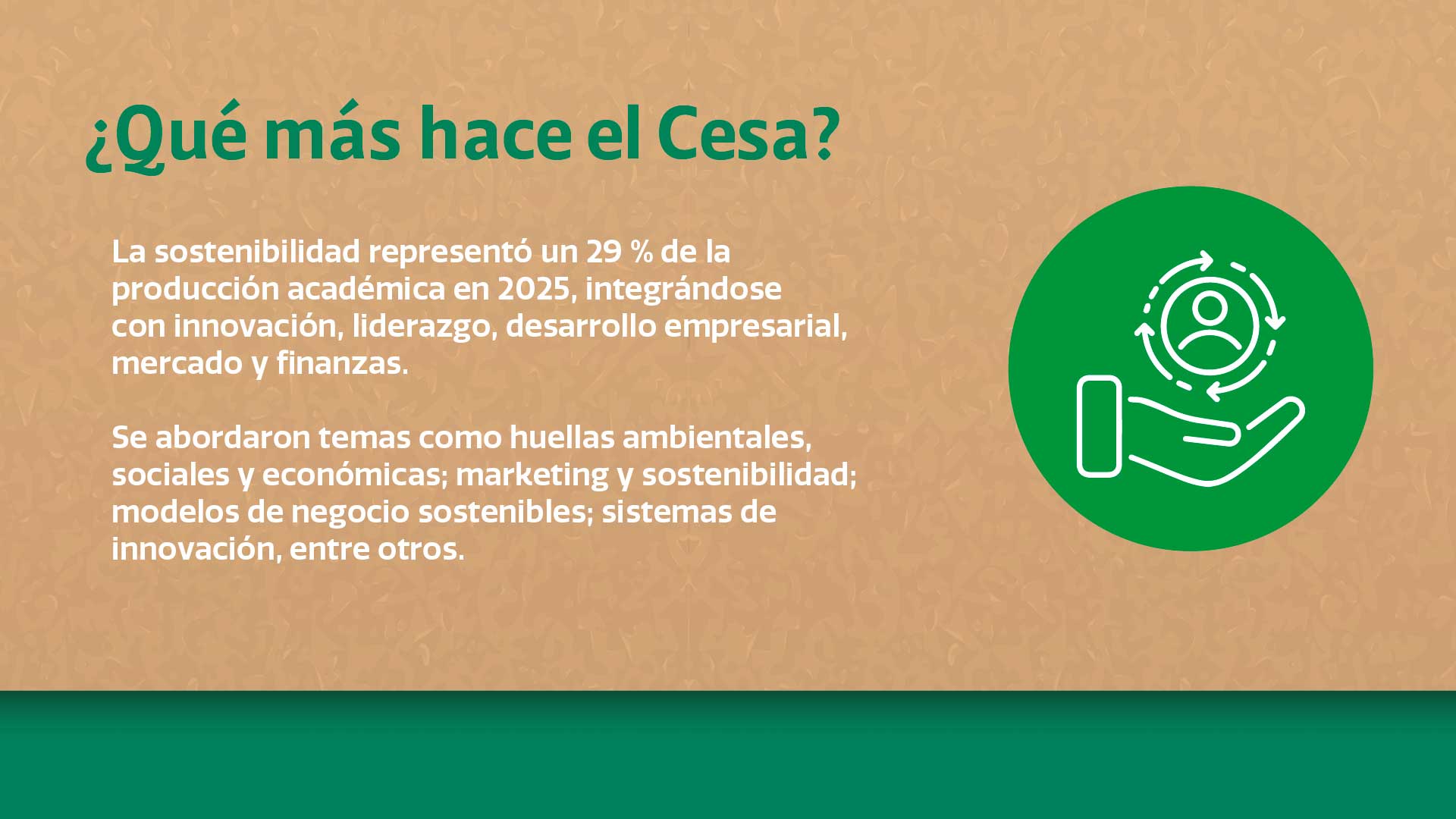 ¿Qué más hace el Cesa?

La sostenibilidad representó un 29 % de la producción académica en 2025, integrándose con innovación, liderazgo, desarrollo empresarial, mercado y finanzas.

Se abordaron temas como huellas ambientales, sociales y económicas; marketing y sostenibilidad; modelos de negocio sostenibles; sistemas de innovación, entre otros.